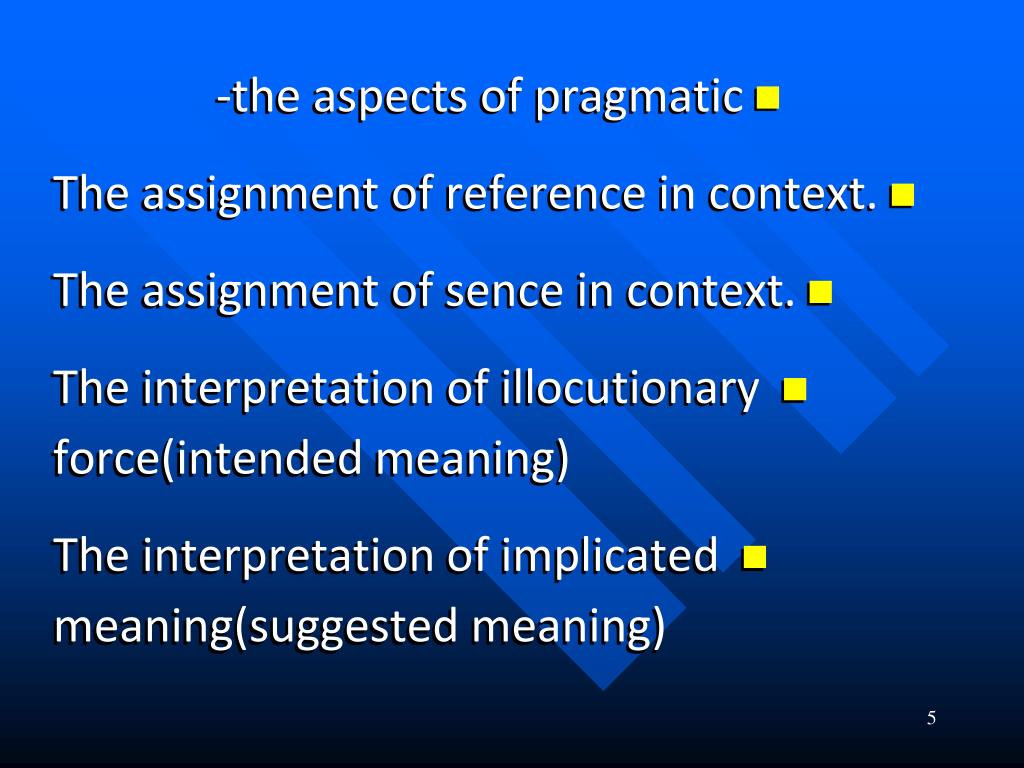 -the aspects of pragmatic

The assignment of reference in context.

The assignment of sence in context.

The interpretation of illocutionary force(intended meaning)

The interpretation of implicated meaning(suggested meaning)

5